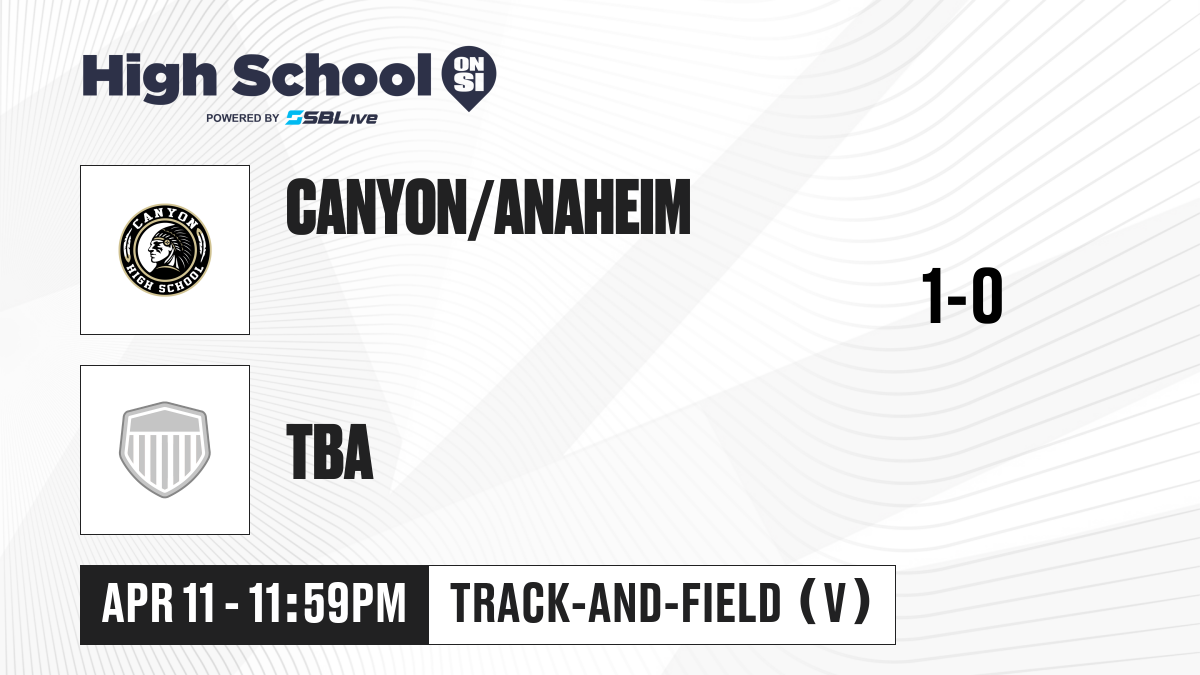 High School ON SI
POWERED BY SBLive

CANYON
HIGH SCHOOL

CANYON/ANAHEIM

1-0

TBA

APR 11 - 11:59PM

TRACK-AND-FIELD (V)